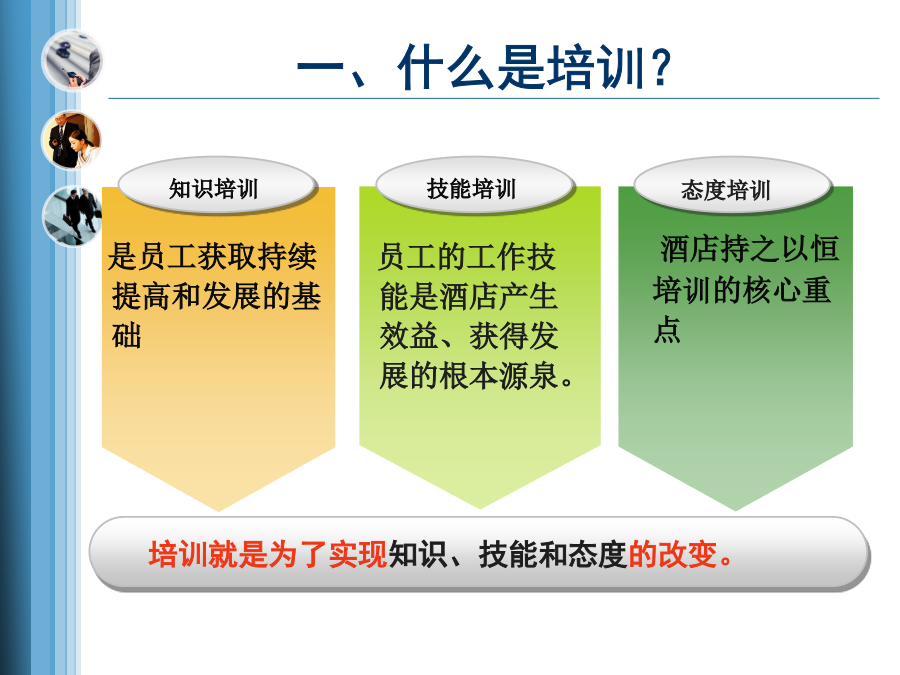 一、什么是培训?

知识培训

是员工获取持续提高和发展的基础

技能培训

员工的工作技能是酒店产生效益、获得发展的根本源泉。

态度培训

酒店持之以恒培训的核心重点

培训就是为了实现知识、技能和态度的改变。